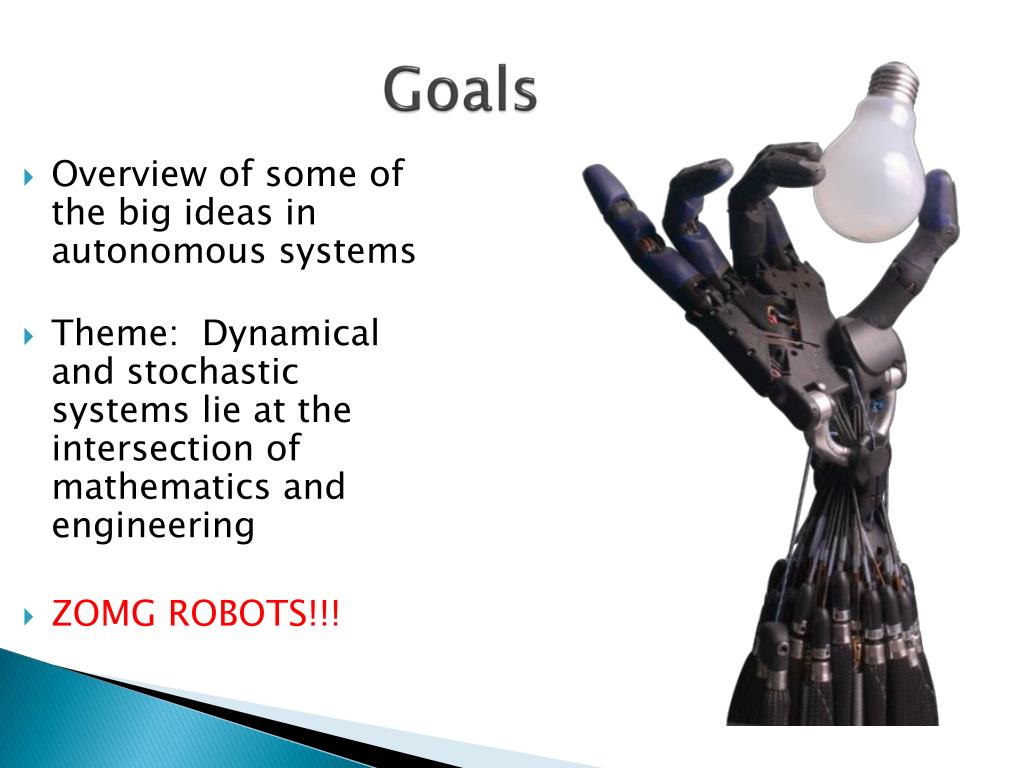 Goals

Overview of some of the big ideas in autonomous systems

Theme:  Dynamical and stochastic systems lie at the intersection of mathematics and engineering

ZOMG ROBOTS!!!